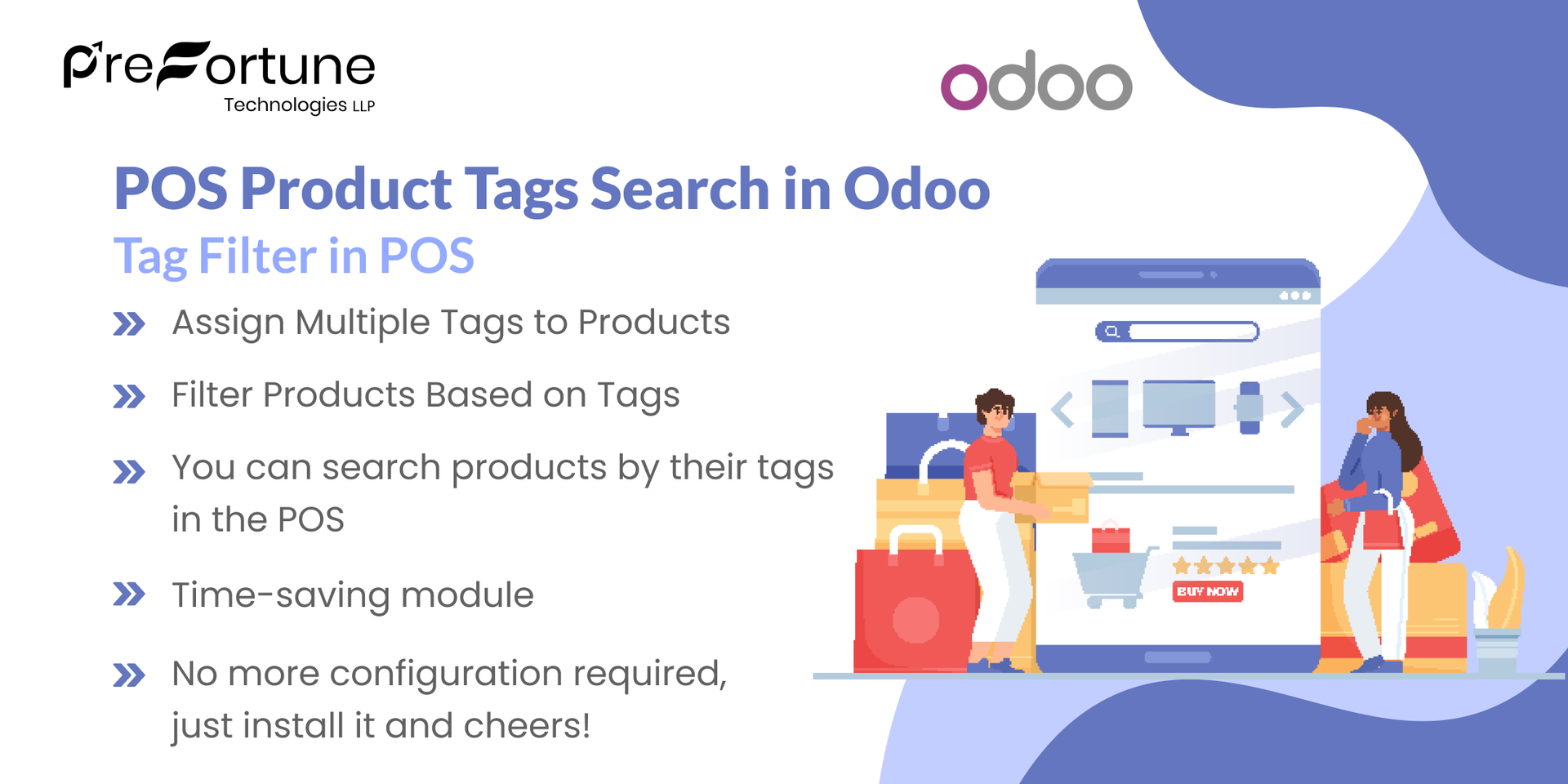 PreFortune
Technologies LLP

odoo

POS Product Tags Search in Odoo

Tag Filter in POS

» Assign Multiple Tags to Products

» Filter Products Based on Tags

» You can search products by their tags in the POS

» Time-saving module

» No more configuration required, just install it and cheers!

BUY NOW